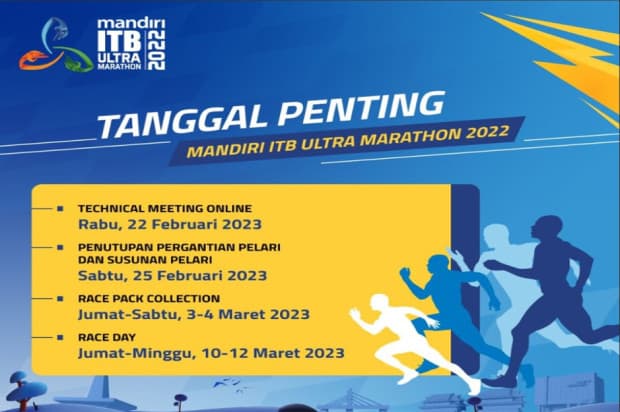 mandiri ITB ULTRA MARATHON 2022

TANGGAL PENTING

MANDIRI ITB ULTRA MARATHON 2022

TECHNICAL MEETING ONLINE
Rabu, 22 Februari 2023

PENUTUPAN PERGANTIAN PELARI DAN SUSUNAN PELARI
Sabtu, 25 Februari 2023

RACE PACK COLLECTION
Jumat-Sabtu, 3-4 Maret 2023

RACE DAY
Jumat-Minggu, 10-12 Maret 2023